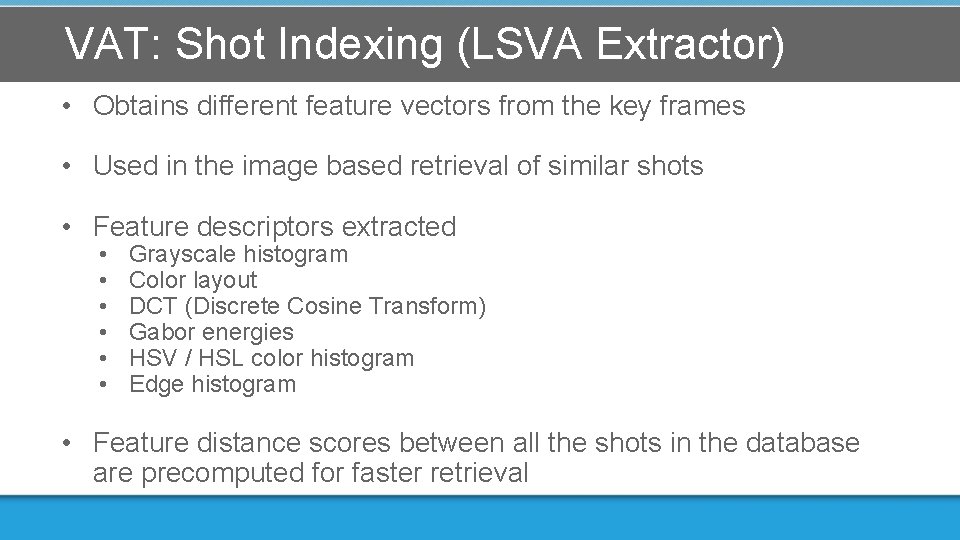 VAT: Shot Indexing (LSVA Extractor)

• Obtains different feature vectors from the key frames

• Used in the image based retrieval of similar shots

• Feature descriptors extracted
• Grayscale histogram
• Color layout
• DCT (Discrete Cosine Transform)
• Gabor energies
• HSV / HSL color histogram
• Edge histogram

• Feature distance scores between all the shots in the database are precomputed for faster retrieval